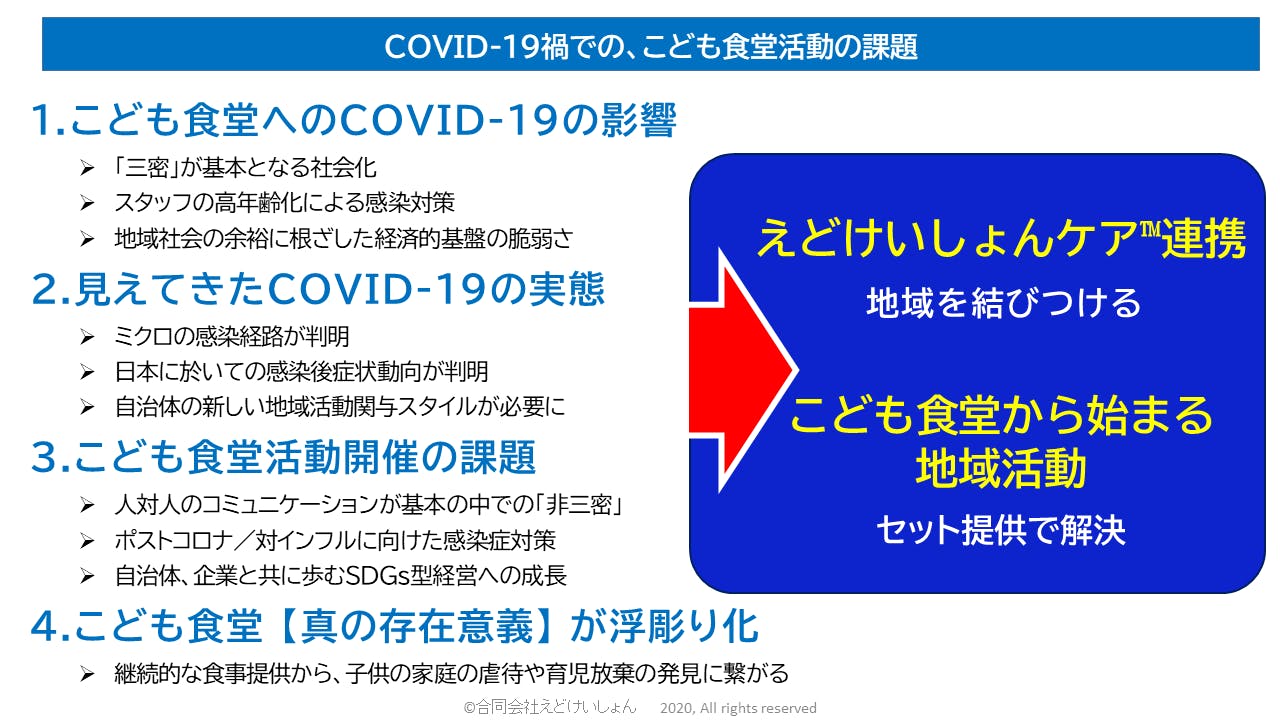 COVID-19禍での、こども食堂活動の課題

1.こども食堂へのCOVID-19の影響

➢ 「三密」が基本となる社会化
➢ スタッフの高年齢化による感染対策
➢ 地域社会の余裕に根ざした経済的基盤の脆弱さ

2.見えてきたCOVID-19の実態

➢ ミクロの感染経路が判明
➢ 日本に於いての感染後症状動向が判明
➢ 自治体の新しい地域活動関与スタイルが必要に

3.こども食堂活動開催の課題

➢ 人対人のコミュニケーションが基本の中での「非三密」
➢ ポストコロナ／対インフルに向けた感染症対策
➢ 自治体、企業と共に歩むSDGs型経営への成長

4.こども食堂【真の存在意義】が浮彫り化

➢ 継続的な食事提供から、子供の家庭の虐待や育児放棄の発見に繋がる

えどけいしょんケア™連携

地域を結びつける

こども食堂から始まる地域活動

セット提供で解決

©合同会社えどけいしょん 2020, All rights reserved